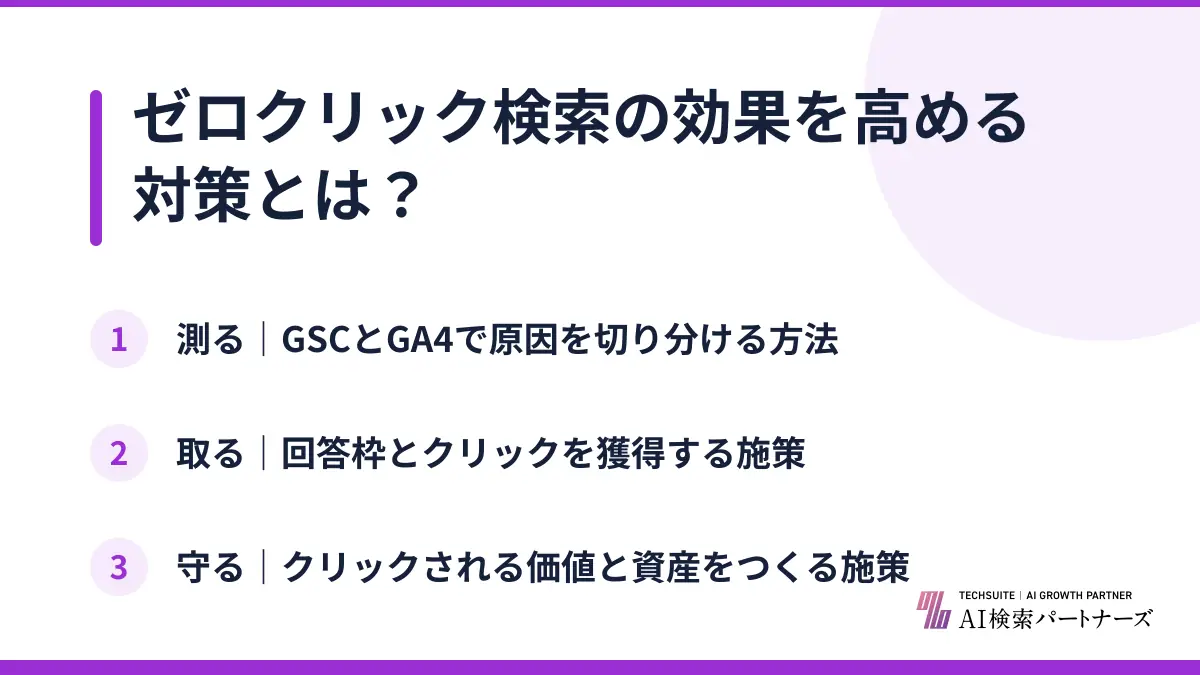 ゼロクリック検索の効果を高める対策とは？

1 測る｜GSCとGA4で原因を切り分ける方法

2 取る｜回答枠とクリックを獲得する施策

3 守る｜クリックされる価値と資産をつくる施策

TECHSUITE | AI GROWTH PARTNER
AI検索パートナーズ